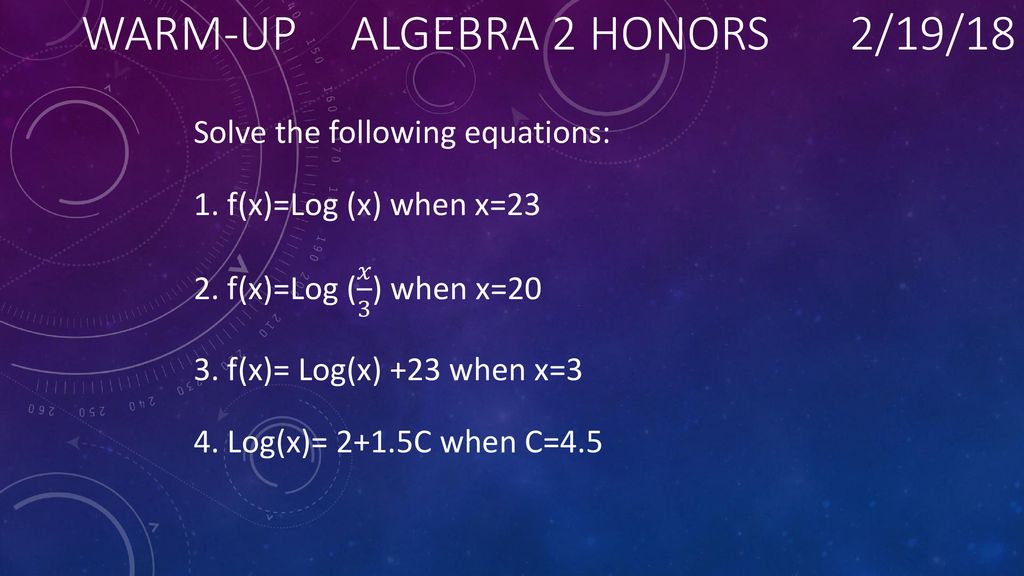 WARM-UP ALGEBRA 2 HONORS 2/19/18

Solve the following equations:

1. f(x)=Log (x) when x=23

2. f(x)=Log ($\frac{x}{3}$) when x=20

3. f(x)= Log(x) +23 when x=3

4. Log(x)= 2+1.5C when C=4.5